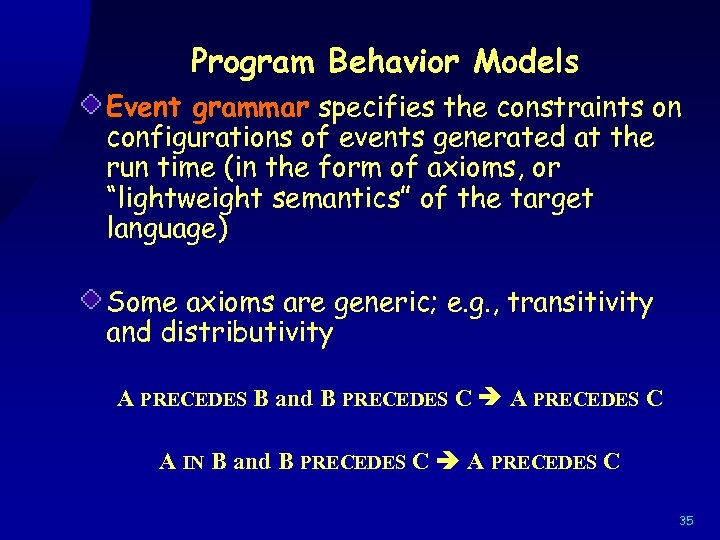 Program Behavior Models

Event grammar specifies the constraints on configurations of events generated at the run time (in the form of axioms, or "lightweight semantics" of the target language)

Some axioms are generic; e.g., transitivity and distributivity

A PRECEDES B and B PRECEDES C ➔ A PRECEDES C

A IN B and B PRECEDES C ➔ A PRECEDES C

35